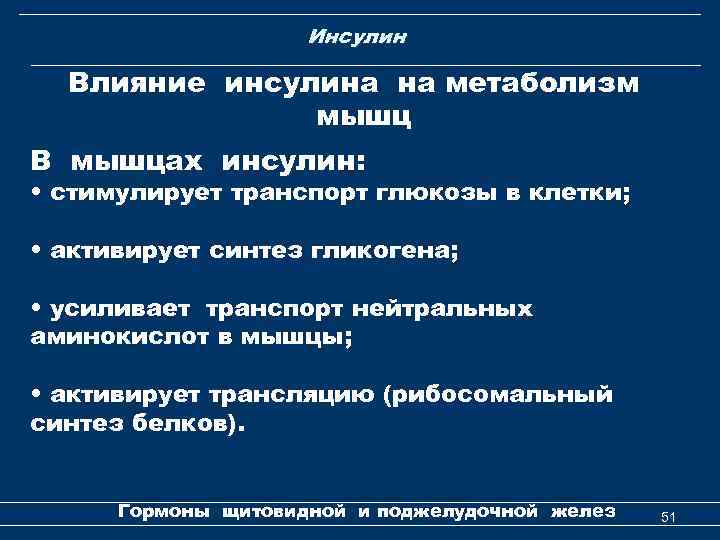 Инсулин

Влияние инсулина на метаболизм мышц

В мышцах инсулин:

• стимулирует транспорт глюкозы в клетки;

• активирует синтез гликогена;

• усиливает транспорт нейтральных аминокислот в мышцы;

• активирует трансляцию (рибосомальный синтез белков).

Гормоны щитовидной и поджелудочной желез

51